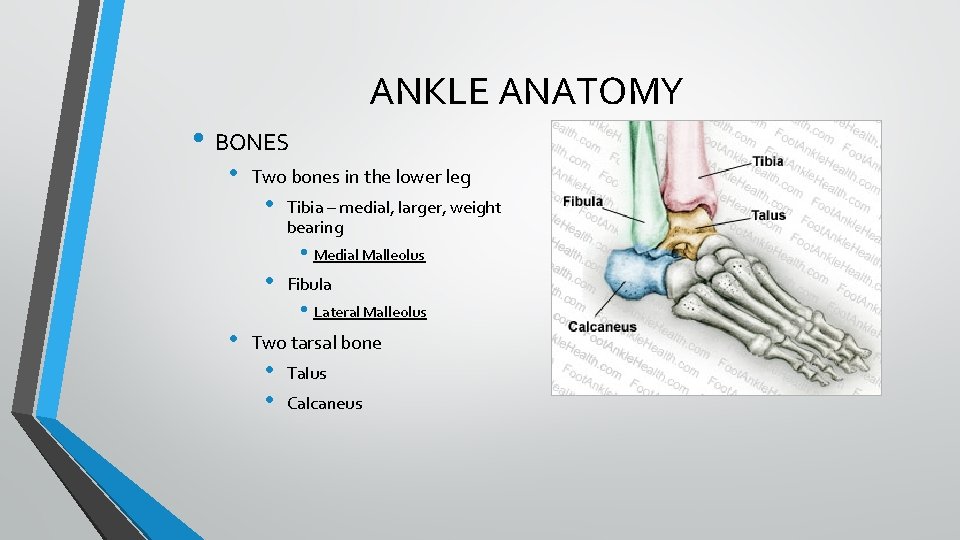 ANKLE ANATOMY

• BONES
  • Two bones in the lower leg
    • Tibia – medial, larger, weight bearing
      • Medial Malleolus
    • Fibula
      • Lateral Malleolus
  • Two tarsal bone
    • Talus
    • Calcaneus

Tibia
Fibula
Talus
Calcaneus
FootAnkleHealth.com